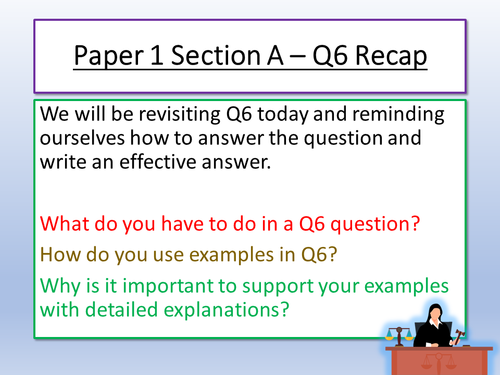 Paper 1 Section A – Q6 Recap

We will be revisiting Q6 today and reminding ourselves how to answer the question and write an effective answer.

What do you have to do in a Q6 question?

How do you use examples in Q6?

Why is it important to support your examples with detailed explanations?